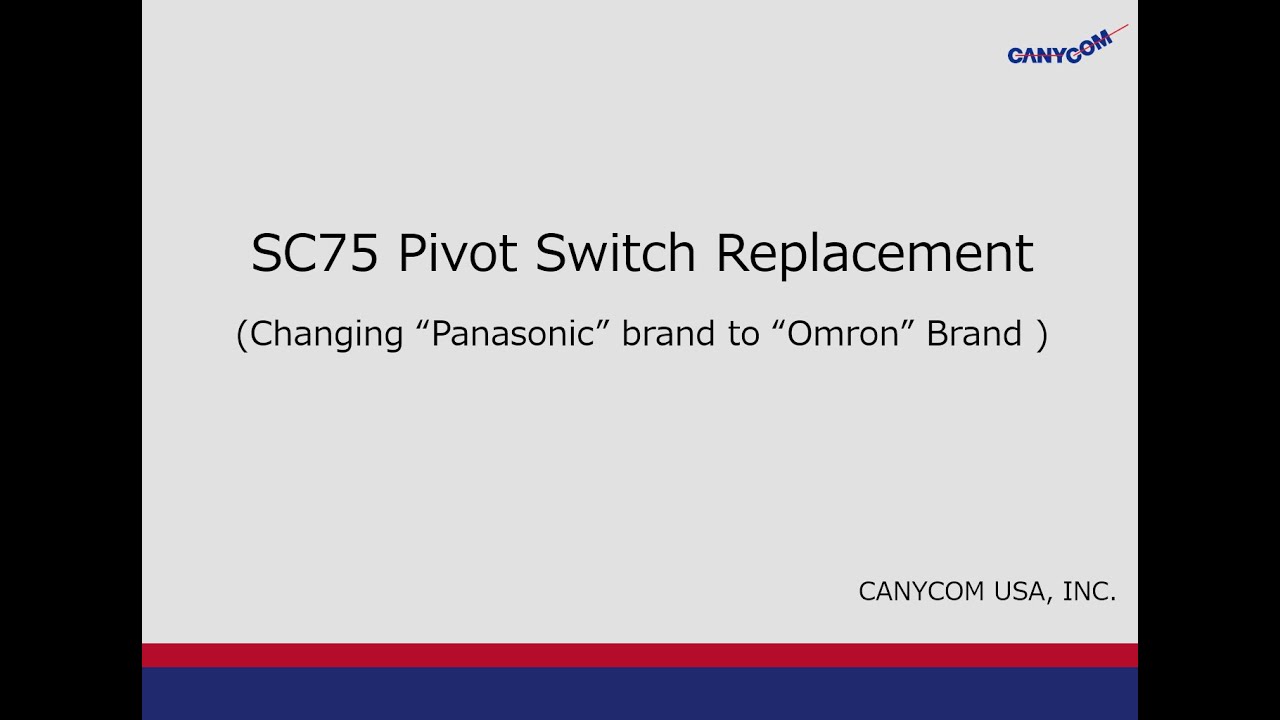 CANYCOM

SC75 Pivot Switch Replacement

(Changing “Panasonic” brand to “Omron” Brand )

CANYCOM USA, INC.